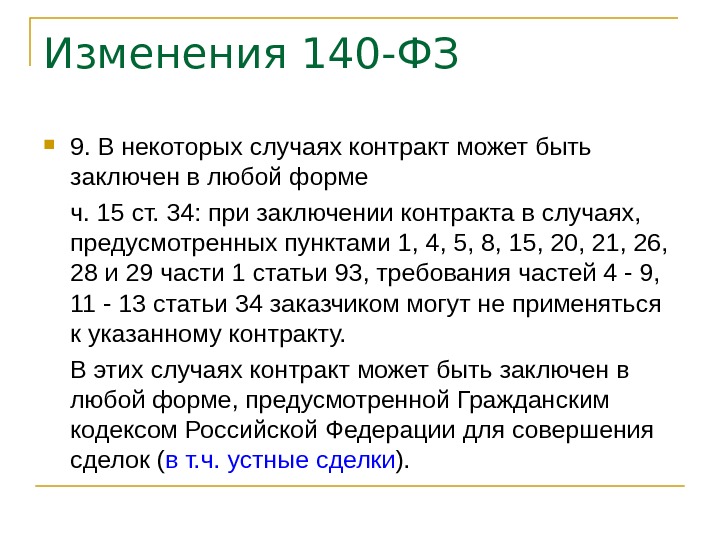 Изменения 140-ФЗ

9. В некоторых случаях контракт может быть заключен в любой форме

ч. 15 ст. 34: при заключении контракта в случаях, предусмотренных пунктами 1, 4, 5, 8, 15, 20, 21, 26, 28 и 29 части 1 статьи 93, требования частей 4 - 9, 11 - 13 статьи 34 заказчиком могут не применяться к указанному контракту.

В этих случаях контракт может быть заключен в любой форме, предусмотренной Гражданским кодексом Российской Федерации для совершения сделок (в т.ч. устные сделки).